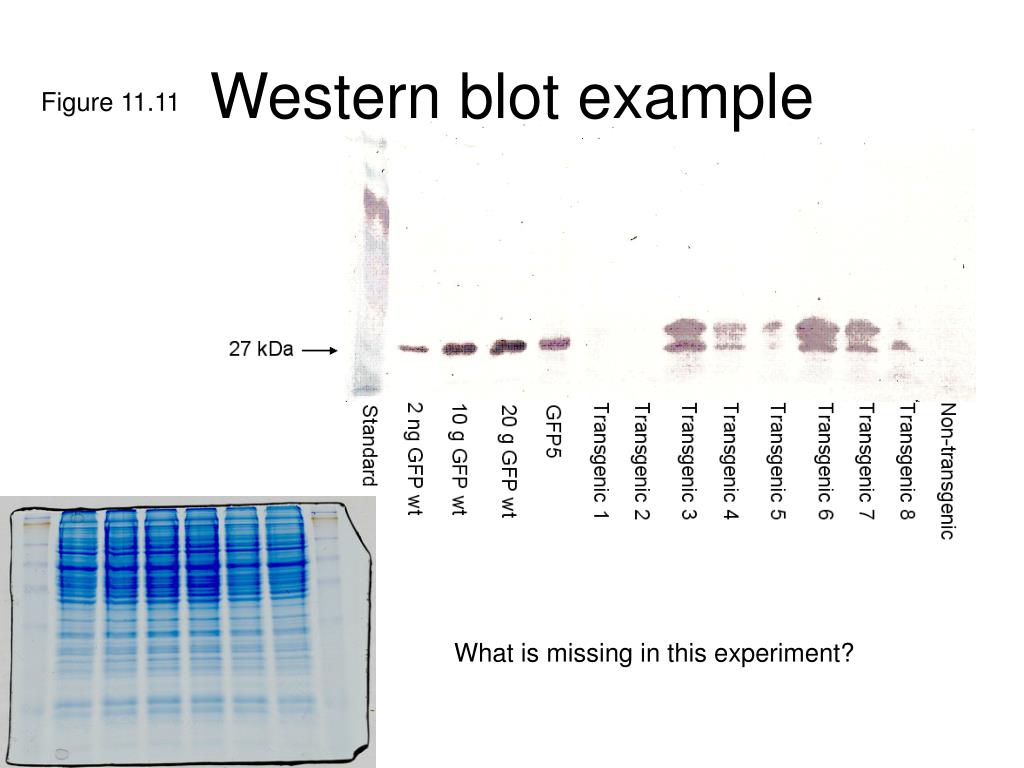 Figure 11.11 Western blot example

27 kDa

Standard
2 ng GFP wt
10 g GFP wt
20 g GFP wt
GFP5
Transgenic 1
Transgenic 2
Transgenic 3
Transgenic 4
Transgenic 5
Transgenic 6
Transgenic 7
Transgenic 8
Non-transgenic

What is missing in this experiment?